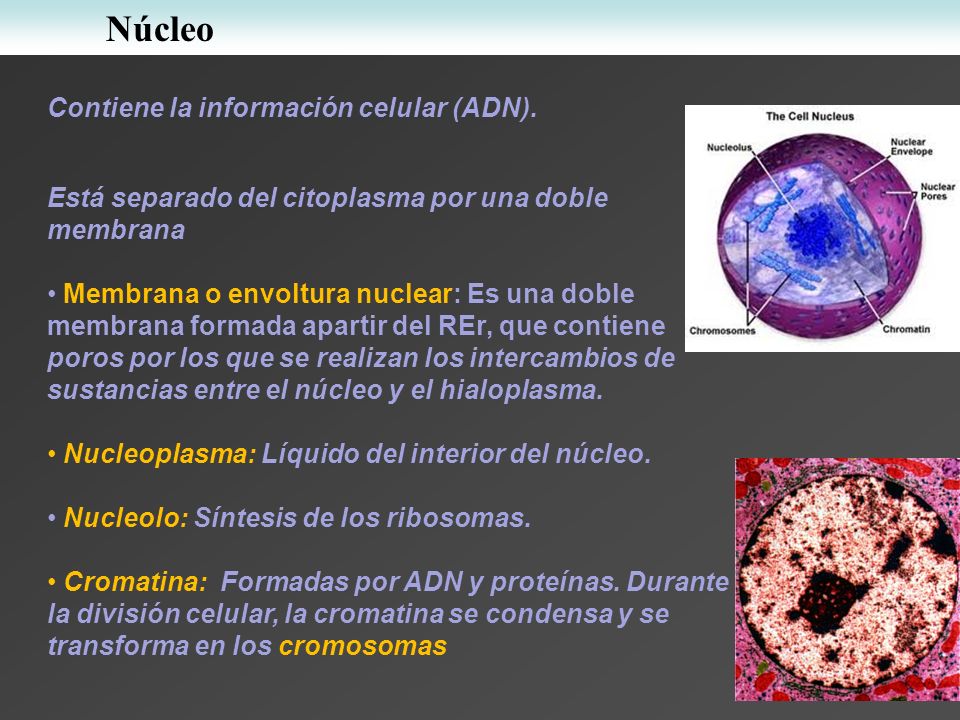 Núcleo

Contiene la información celular (ADN).

Está separado del citoplasma por una doble membrana

• Membrana o envoltura nuclear: Es una doble membrana formada apartir del REr, que contiene poros por los que se realizan los intercambios de sustancias entre el núcleo y el hialoplasma.

• Nucleoplasma: Líquido del interior del núcleo.

• Nucleolo: Síntesis de los ribosomas.

• Cromatina: Formadas por ADN y proteínas. Durante la división celular, la cromatina se condensa y se transforma en los cromosomas

The Cell Nucleus
Nucleolus
Nuclear Envelope
Nuclear Pores
Chromosomes
Chromatin